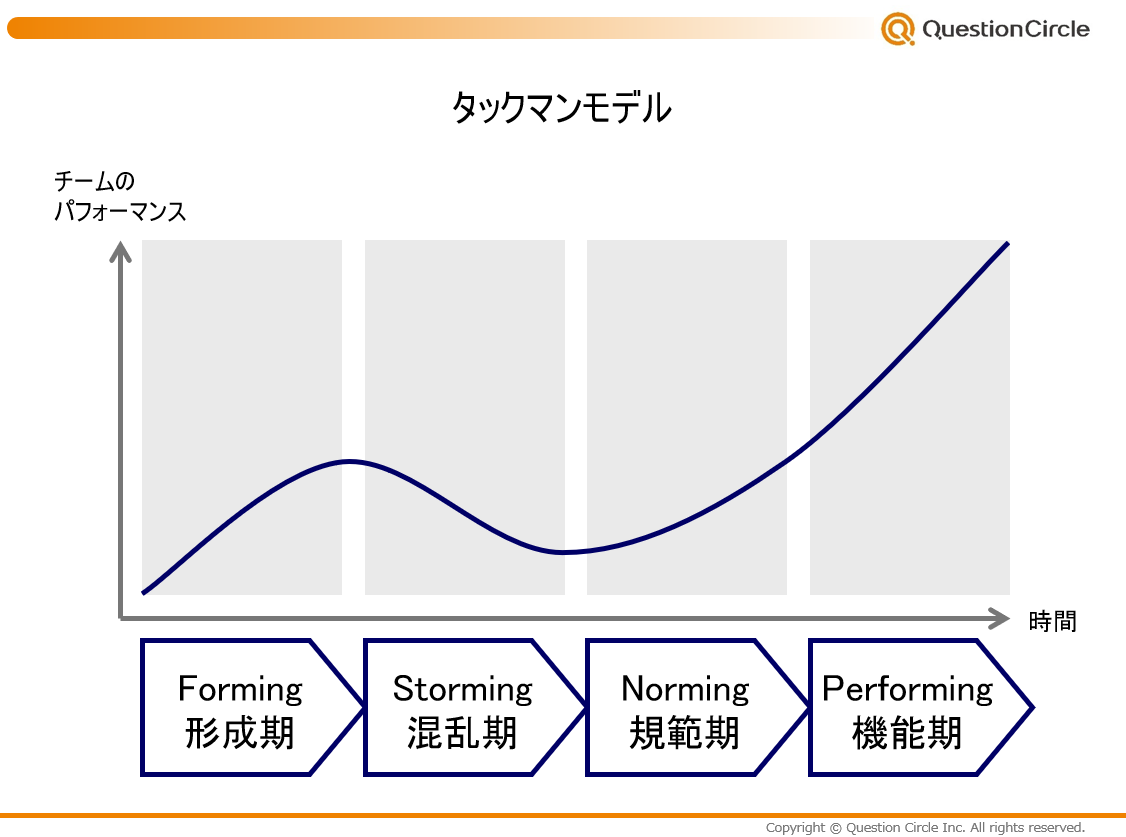 QuestionCircle

タックマンモデル

チームの
パフォーマンス

時間

Forming
形成期

Storming
混乱期

Norming
規範期

Performing
機能期

Copyright © Question Circle Inc. All rights reserved.